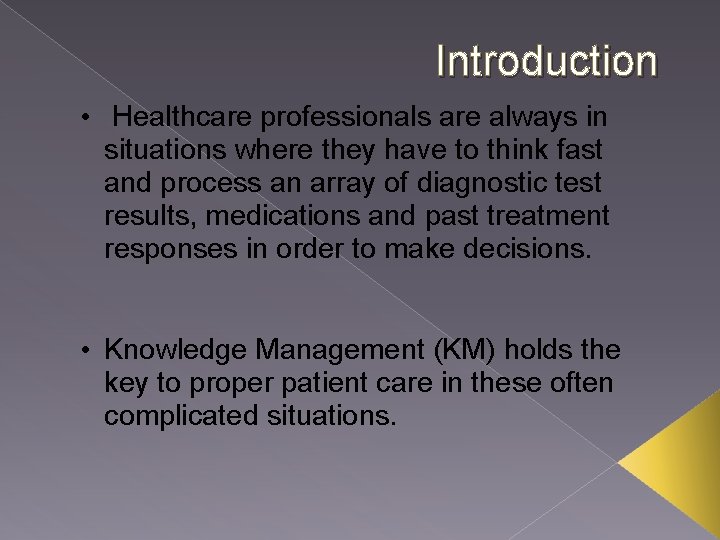 Introduction

• Healthcare professionals are always in situations where they have to think fast and process an array of diagnostic test results, medications and past treatment responses in order to make decisions.

• Knowledge Management (KM) holds the key to proper patient care in these often complicated situations.